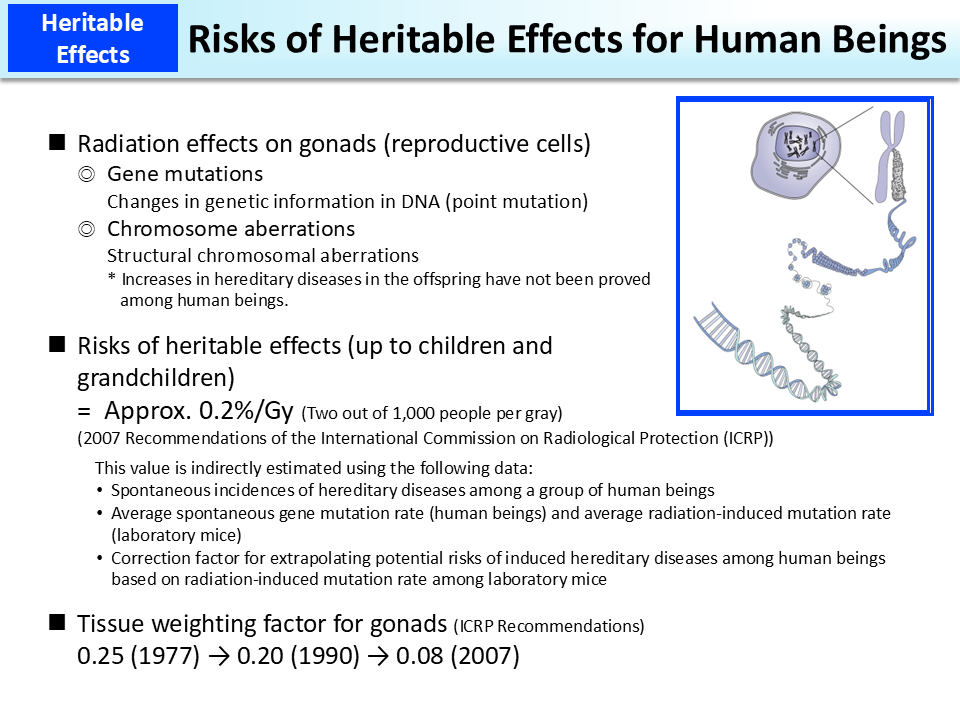 Heritable Effects

Risks of Heritable Effects for Human Beings

■ Radiation effects on gonads (reproductive cells)
◎ Gene mutations
Changes in genetic information in DNA (point mutation)
◎ Chromosome aberrations
Structural chromosomal aberrations
* Increases in hereditary diseases in the offspring have not been proved among human beings.

■ Risks of heritable effects (up to children and grandchildren)
= Approx. 0.2%/Gy (Two out of 1,000 people per gray)
(2007 Recommendations of the International Commission on Radiological Protection (ICRP))

This value is indirectly estimated using the following data:
• Spontaneous incidences of hereditary diseases among a group of human beings
• Average spontaneous gene mutation rate (human beings) and average radiation-induced mutation rate (laboratory mice)
• Correction factor for extrapolating potential risks of induced hereditary diseases among human beings based on radiation-induced mutation rate among laboratory mice

■ Tissue weighting factor for gonads (ICRP Recommendations)
0.25 (1977) → 0.20 (1990) → 0.08 (2007)